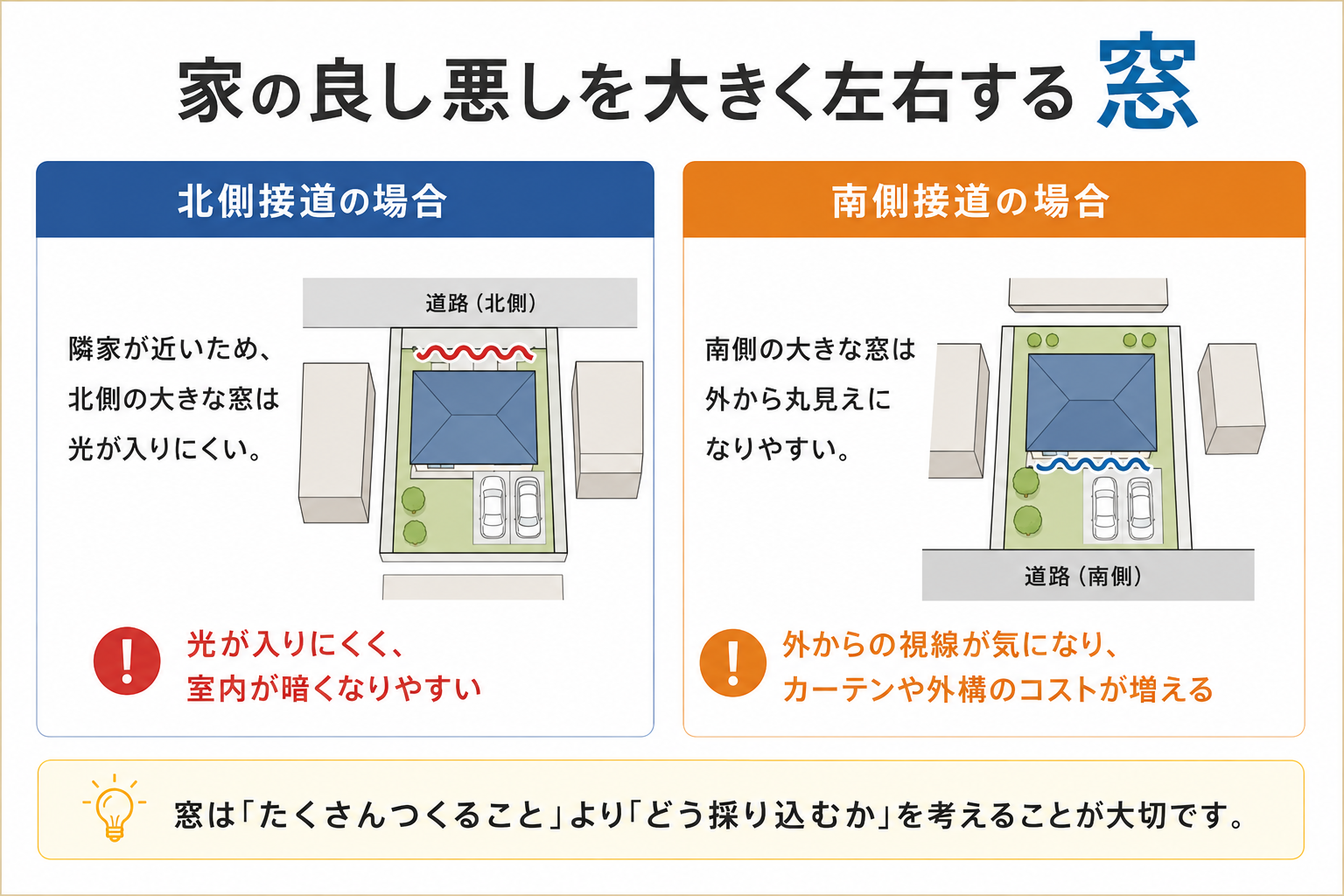 家の良し悪しを大きく左右する 窓

北側接道の場合

道路（北側）

隣家が近いため、北側の大きな窓は光が入りにくい。

光が入りにくく、室内が暗くなりやすい

南側接道の場合

南側の大きな窓は外から丸見えになりやすい。

道路（南側）

外からの視線が気になり、カーテンや外構のコストが増える

窓は「たくさんつくること」より「どう採り込むか」を考えることが大切です。